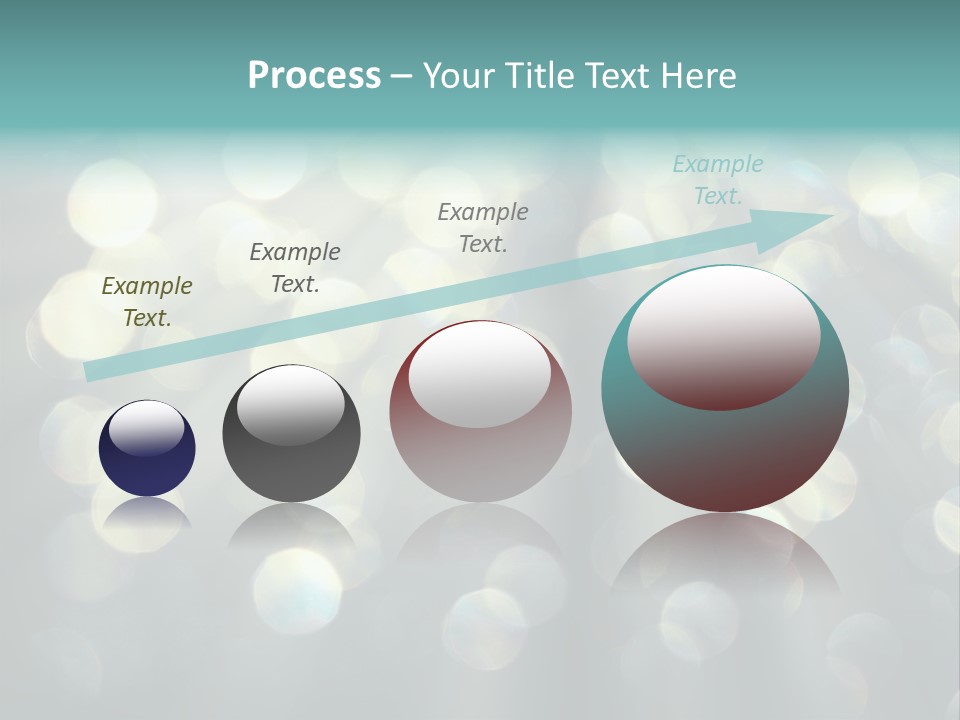 Process – Your Title Text Here

Example Text.

Example Text.

Example Text.

Example Text.